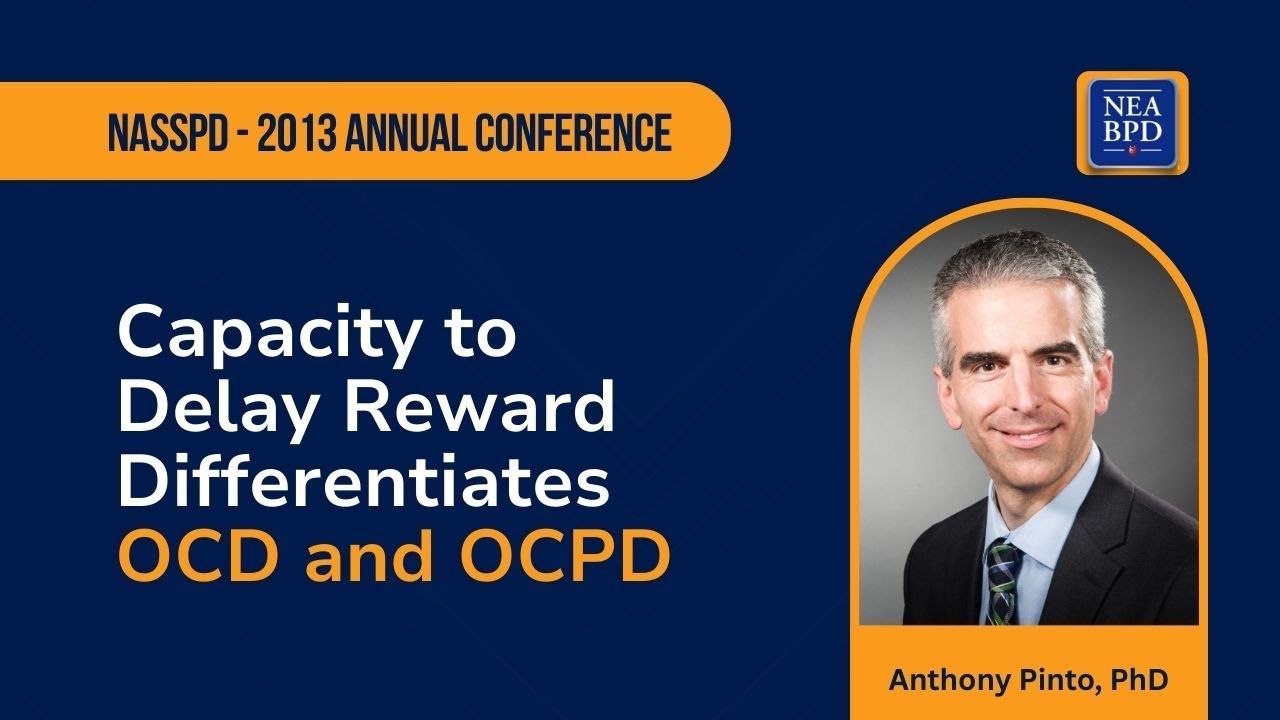 NASSPD - 2013 ANNUAL CONFERENCE

NEA BPD

Capacity to Delay Reward Differentiates OCD and OCPD

Anthony Pinto, PhD